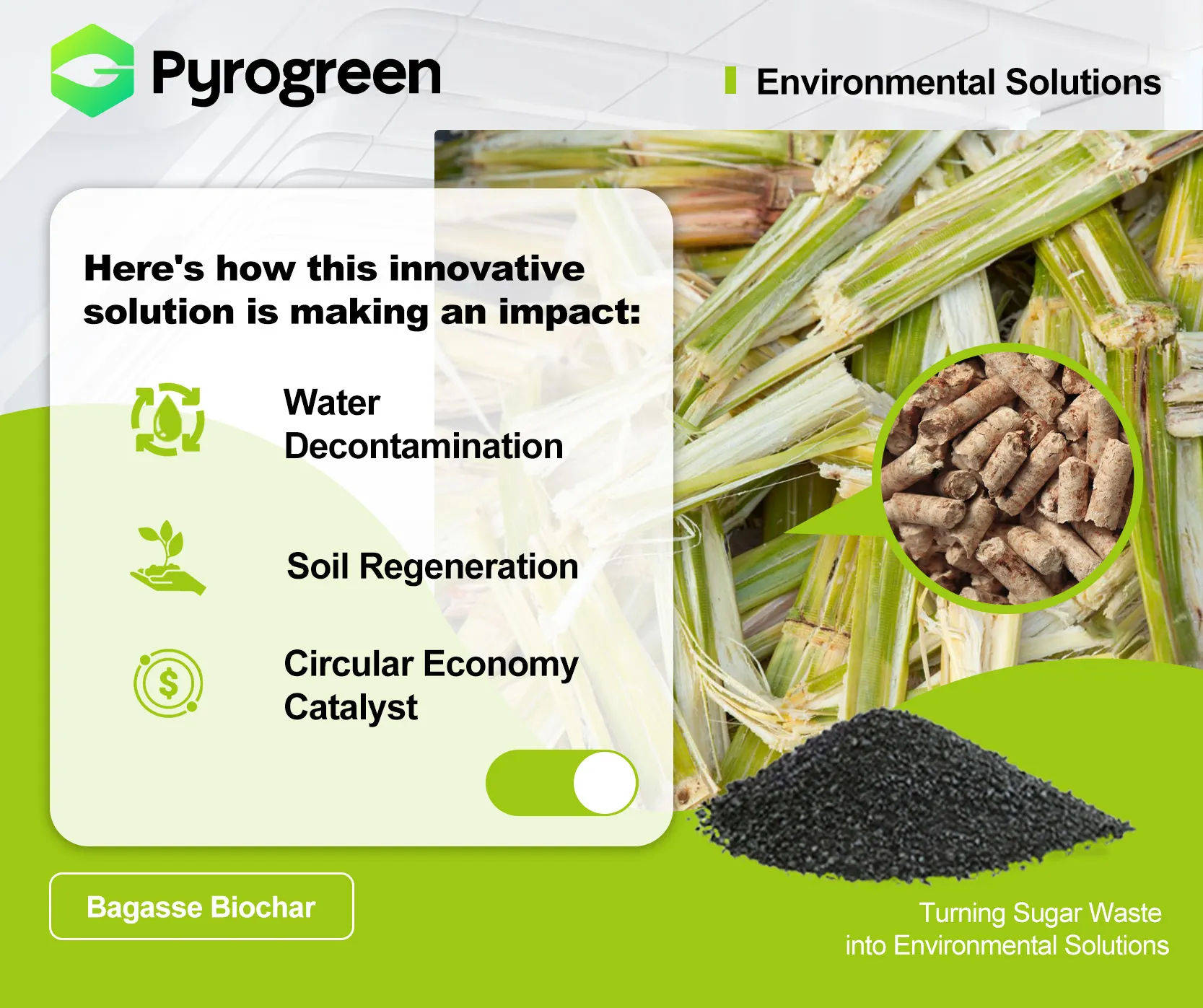 Pyrogreen

Environmental Solutions

Here's how this innovative solution is making an impact:

Water Decontamination

Soil Regeneration

Circular Economy Catalyst

Bagasse Biochar

Turning Sugar Waste into Environmental Solutions